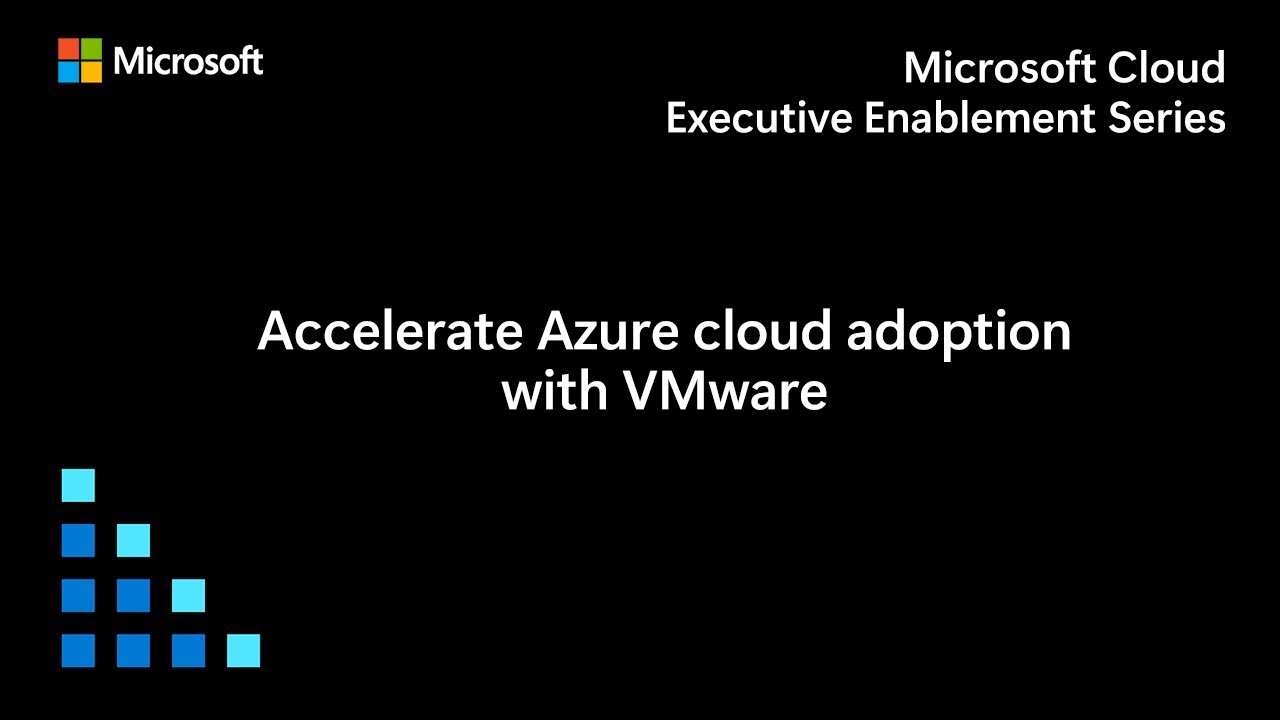 Microsoft

Microsoft Cloud
Executive Enablement Series

Accelerate Azure cloud adoption with VMware